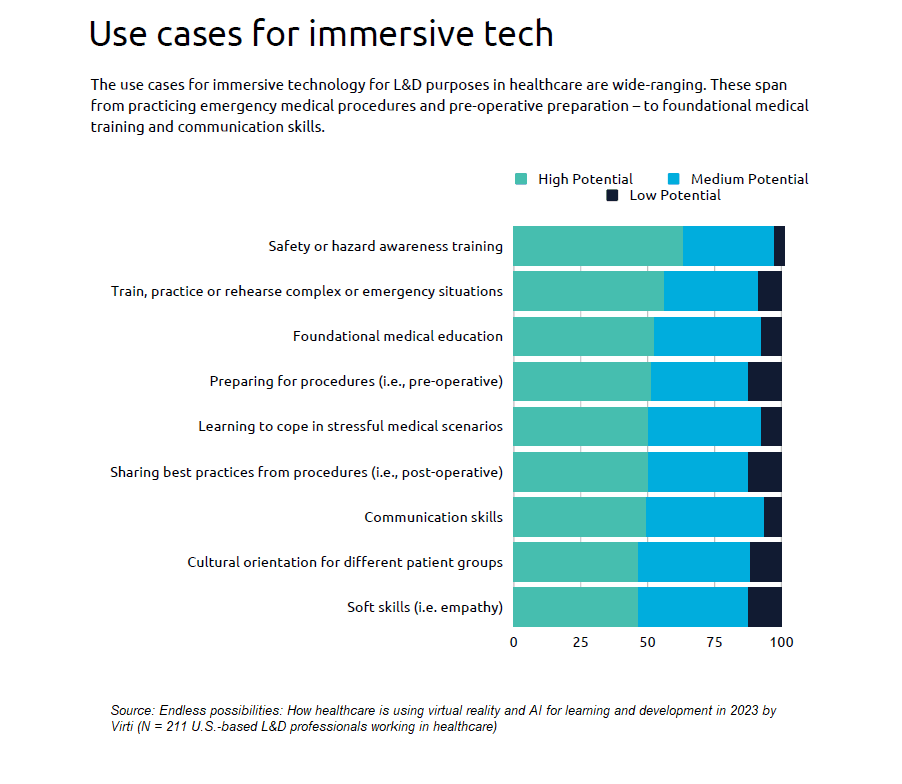 Use cases for immersive tech

The use cases for immersive technology for L&D purposes in healthcare are wide-ranging. These span from practicing emergency medical procedures and pre-operative preparation – to foundational medical training and communication skills.

High Potential
Medium Potential
Low Potential

Safety or hazard awareness training
Train, practice or rehearse complex or emergency situations
Foundational medical education
Preparing for procedures (i.e., pre-operative)
Learning to cope in stressful medical scenarios
Sharing best practices from procedures (i.e., post-operative)
Communication skills
Cultural orientation for different patient groups
Soft skills (i.e. empathy)

0 25 50 75 100

Source: Endless possibilities: How healthcare is using virtual reality and AI for learning and development in 2023 by Virti (N = 211 U.S.-based L&D professionals working in healthcare)